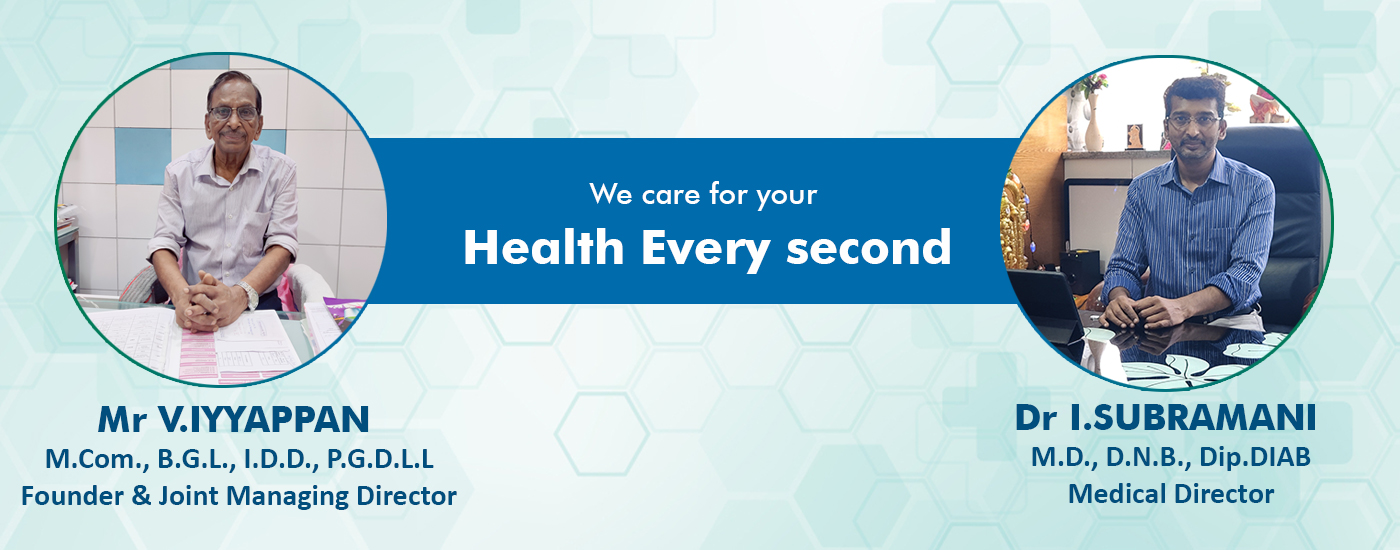 We care for your
Health Every second

Mr V.IYYAPPAN
M.Com., B.G.L., I.D.D., P.G.D.L.L
Founder & Joint Managing Director

Dr I.SUBRAMANI
M.D., D.N.B., Dip.DIAB
Medical Director